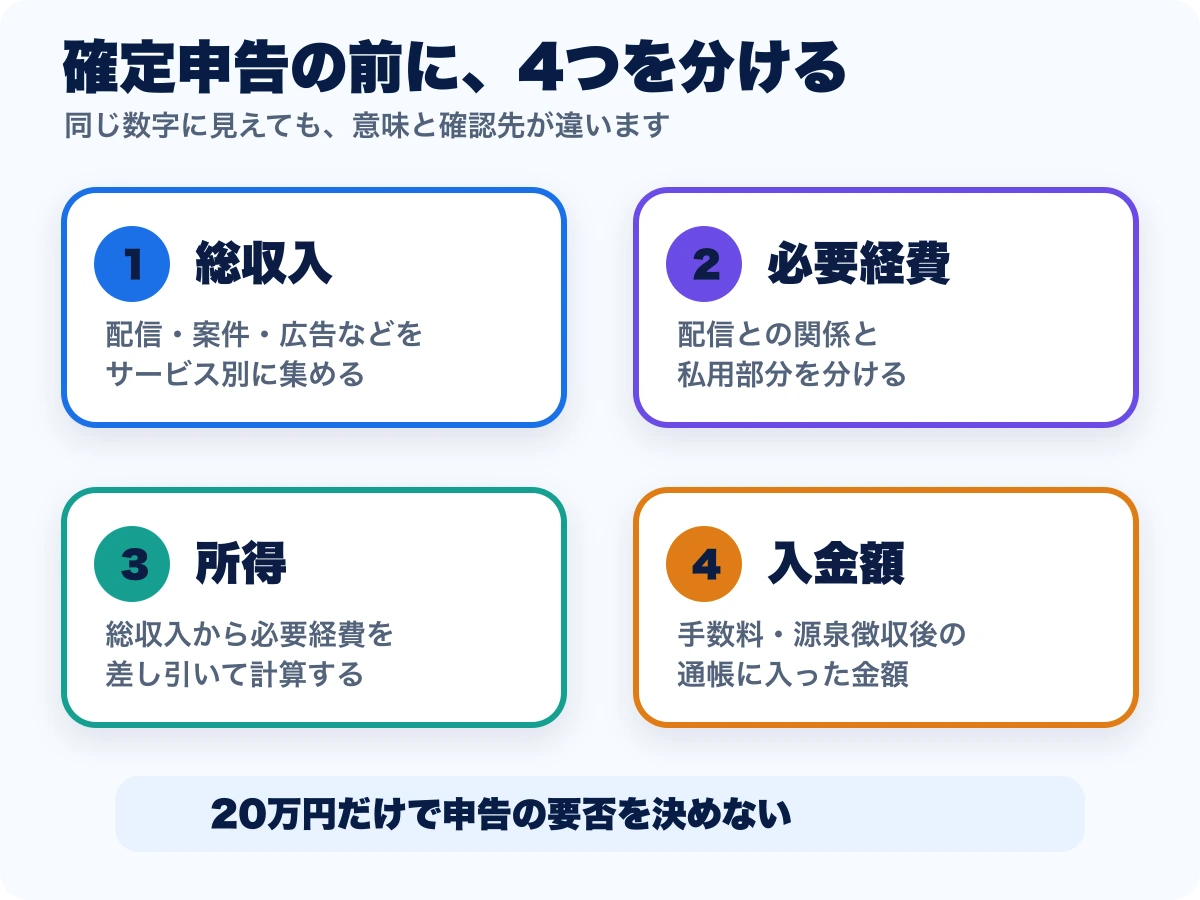 確定申告の前に、4つを分ける
同じ数字に見えても、意味と確認先が違います

1 総収入
配信・案件・広告などをサービス別に集める

2 必要経費
配信との関係と私用部分を分ける

3 所得
総収入から必要経費を差し引いて計算する

4 入金額
手数料・源泉徴収後の通帳に入った金額

20万円だけで申告の要否を決めない